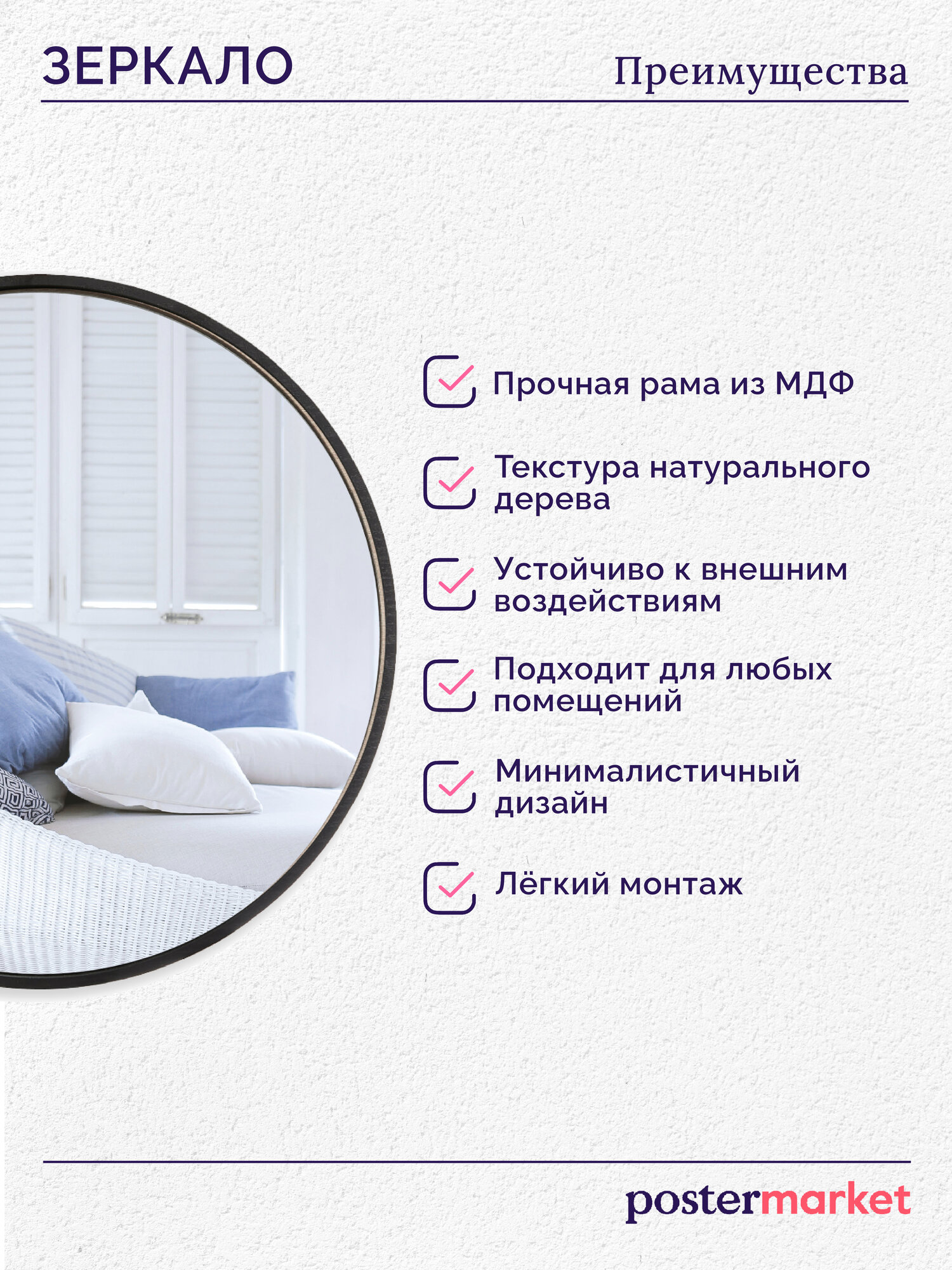 ЗЕРКАЛО

Преимущества

Прочная рама из МДФ

Текстура натурального дерева

Устойчиво к внешним воздействиям

Подходит для любых помещений

Минималистичный дизайн

Лёгкий монтаж

postermarket